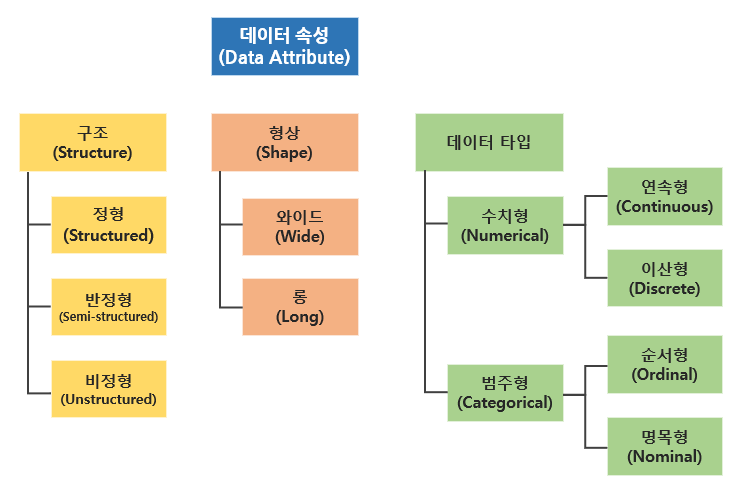 데이터 속성
(Data Attribute)

구조
(Structure)

정형
(Structured)

반정형
(Semi-structured)

비정형
(Unstructured)

형상
(Shape)

와이드
(Wide)

롱
(Long)

데이터 타입

수치형
(Numerical)

연속형
(Continuous)

이산형
(Discrete)

범주형
(Categorical)

순서형
(Ordinal)

명목형
(Nominal)